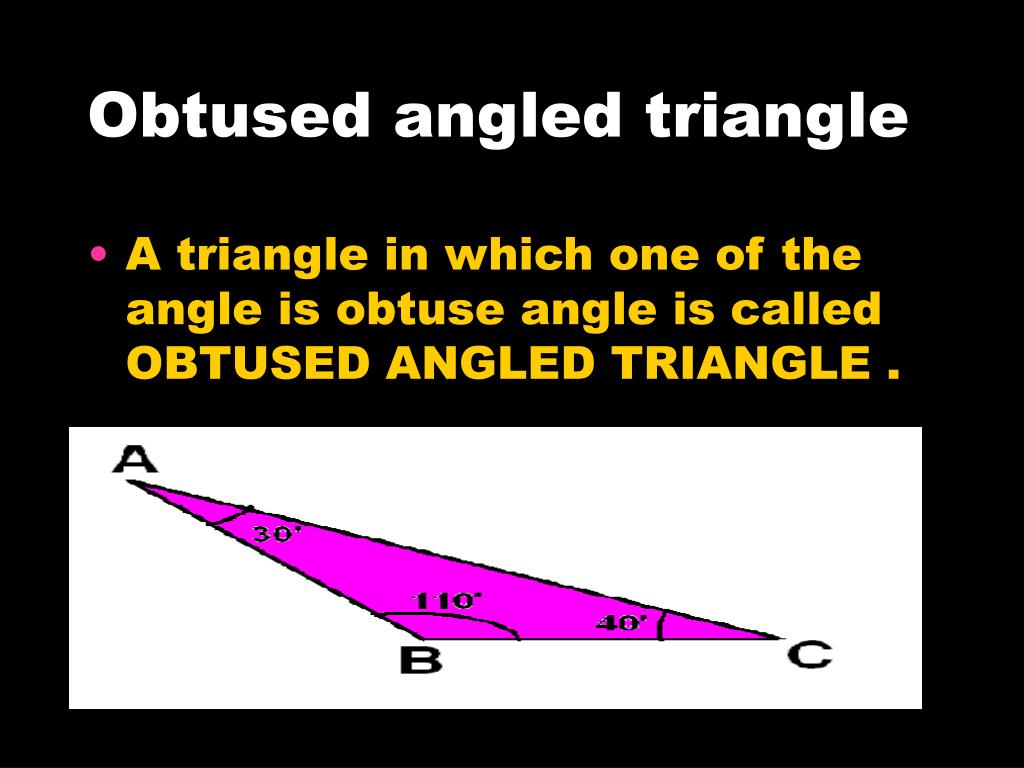 Obtused angled triangle

• A triangle in which one of the angle is obtuse angle is called OBTUSED ANGLED TRIANGLE .

A

30°

110°

40°

B

C